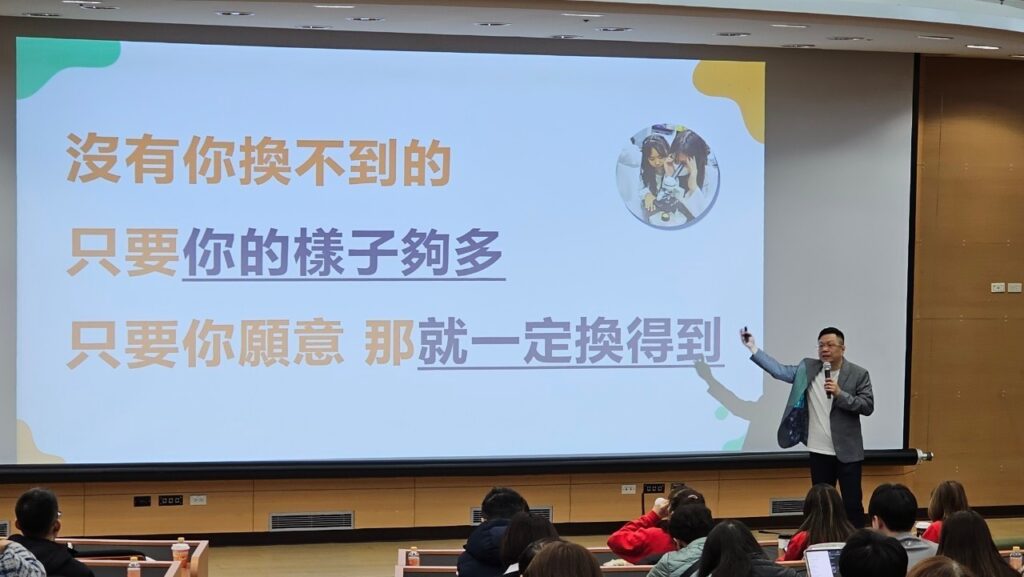 沒有你換不到的

只要你的樣子夠多

只要你願意 那就一定換得到